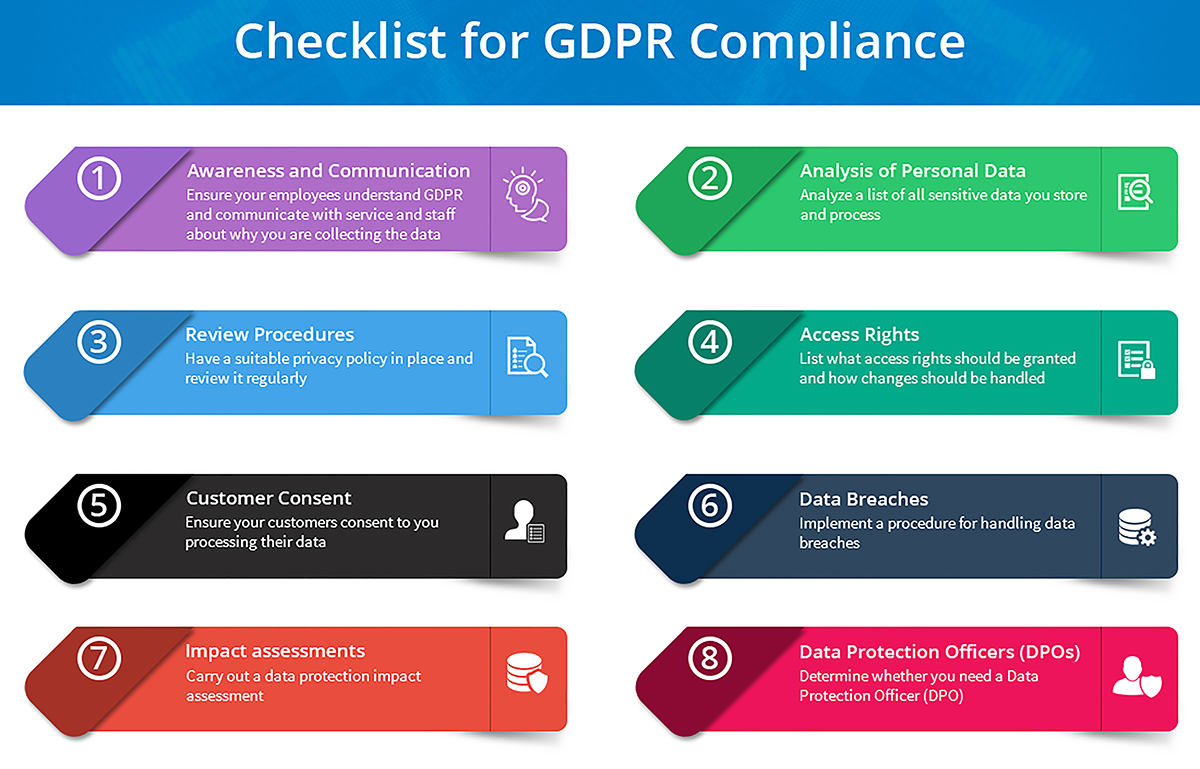 Checklist for GDPR Compliance

1
Awareness and Communication
Ensure your employees understand GDPR and communicate with service and staff about why you are collecting the data

2
Analysis of Personal Data
Analyze a list of all sensitive data you store and process

3
Review Procedures
Have a suitable privacy policy in place and review it regularly

4
Access Rights
List what access rights should be granted and how changes should be handled

5
Customer Consent
Ensure your customers consent to you processing their data

6
Data Breaches
Implement a procedure for handling data breaches

7
Impact assessments
Carry out a data protection impact assessment

8
Data Protection Officers (DPOs)
Determine whether you need a Data Protection Officer (DPO)